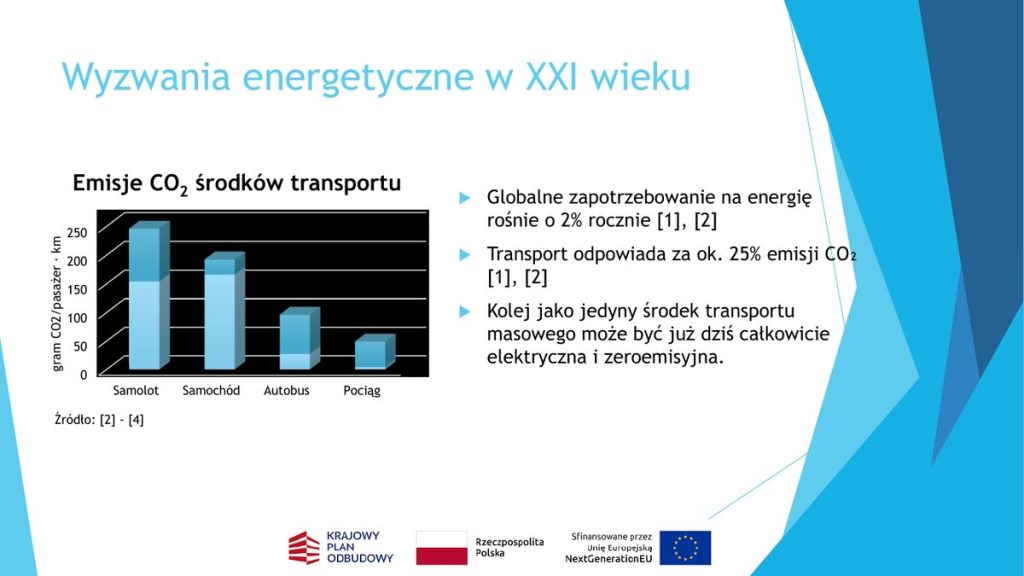 Wyzwania energetyczne w XXI wieku

Emisje $CO_2$ środków transportu

gram CO2/pasażer · km

250
200
150
100
50
0

Samolot Samochód Autobus Pociąg

Źródło: [2] - [4]

Globalne zapotrzebowanie na energię rośnie o 2% rocznie [1], [2]

Transport odpowiada za ok. 25% emisji $CO_2$ [1], [2]

Kolej jako jedyny środek transportu masowego może być już dziś całkowicie elektryczna i zeroemisyjna.

KRAJOWY PLAN ODBUDOWY

Rzeczpospolita Polska

Sfinansowane przez Unię Europejską NextGenerationEU